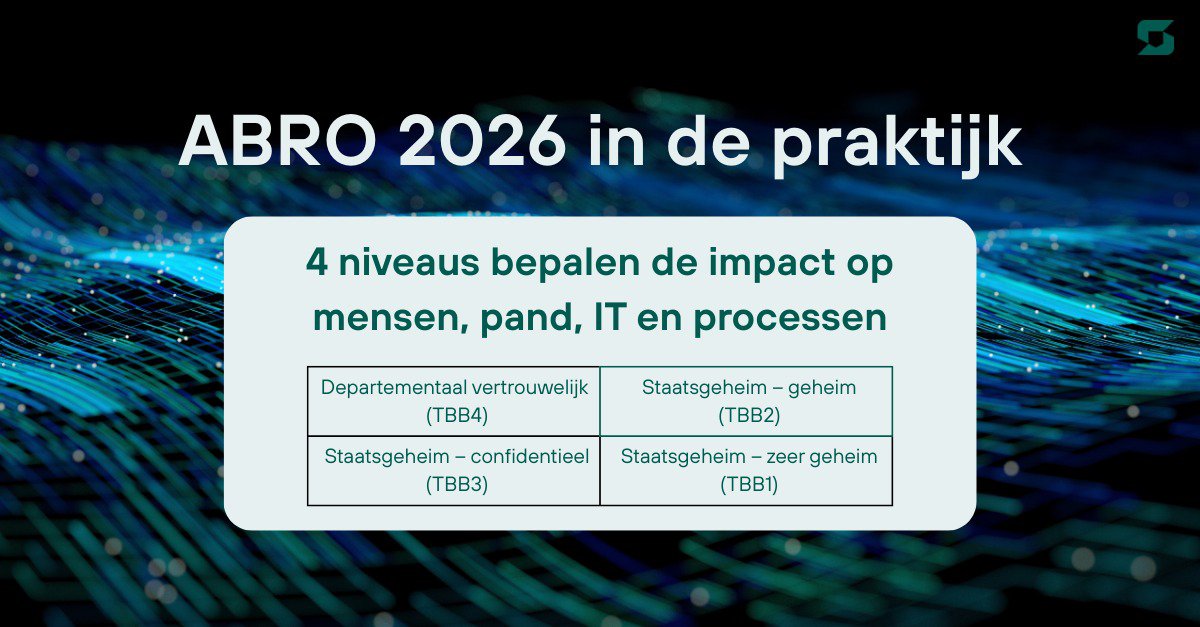 ABRO 2026 in de praktijk

4 niveaus bepalen de impact op mensen, pand, IT en processen

| Departementaal vertrouwelijk (TBB4) | Staatsgeheim – geheim (TBB2) |
|---|---|
| Staatsgeheim – confidentieel (TBB3) | Staatsgeheim – zeer geheim (TBB1) |